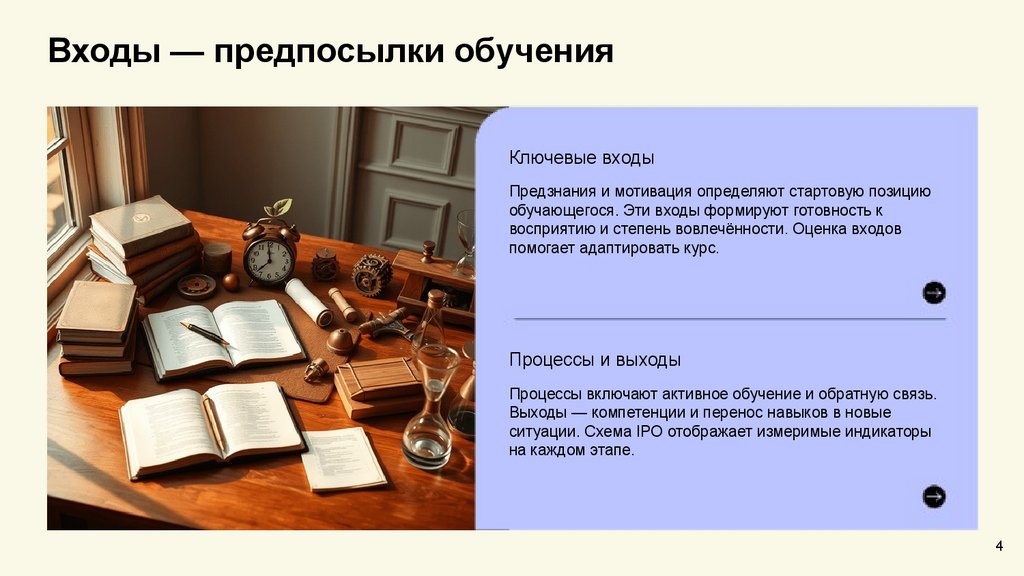 Входы — предпосылки обучения

Ключевые входы

Предзнания и мотивация определяют стартовую позицию обучающегося. Эти входы формируют готовность к восприятию и степень вовлечённости. Оценка входов помогает адаптировать курс.

Процессы и выходы

Процессы включают активное обучение и обратную связь. Выходы — компетенции и перенос навыков в новые ситуации. Схема IPO отображает измеримые индикаторы на каждом этапе.

4